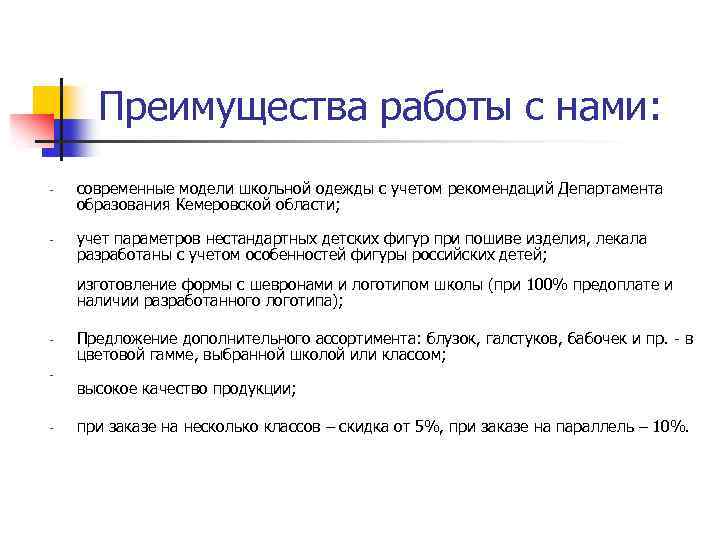 Преимущества работы с нами:

- современные модели школьной одежды с учетом рекомендаций Департамента образования Кемеровской области;

- учет параметров нестандартных детских фигур при пошиве изделия, лекала разработаны с учетом особенностей фигуры российских детей;

изготовление формы с шевронами и логотипом школы (при 100% предоплате и наличии разработанного логотипа);

- Предложение дополнительного ассортимента: блузок, галстуков, бабочек и пр. - в цветовой гамме, выбранной школой или классом;

-

высокое качество продукции;

- при заказе на несколько классов – скидка от 5%, при заказе на параллель – 10%.